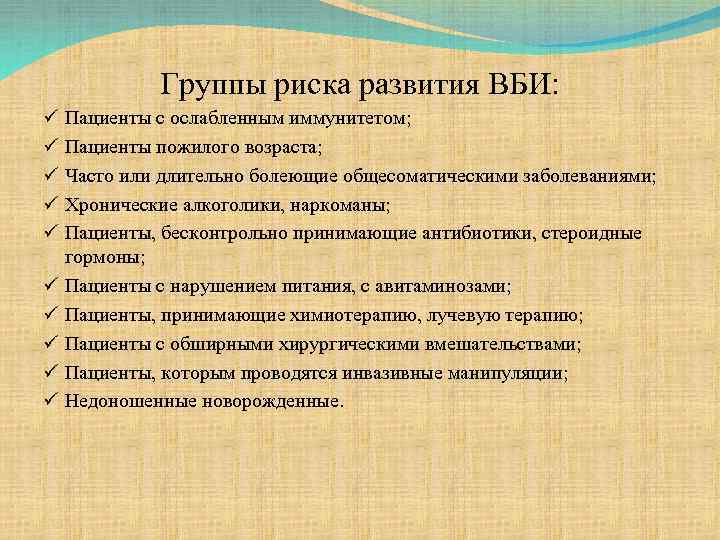 Группы риска развития ВБИ:

✓ Пациенты с ослабленным иммунитетом;
✓ Пациенты пожилого возраста;
✓ Часто или длительно болеющие общесоматическими заболеваниями;
✓ Хронические алкоголики, наркоманы;
✓ Пациенты, бесконтрольно принимающие антибиотики, стероидные гормоны;
✓ Пациенты с нарушением питания, с авитаминозами;
✓ Пациенты, принимающие химиотерапию, лучевую терапию;
✓ Пациенты с обширными хирургическими вмешательствами;
✓ Пациенты, которым проводятся инвазивные манипуляции;
✓ Недоношенные новорожденные.